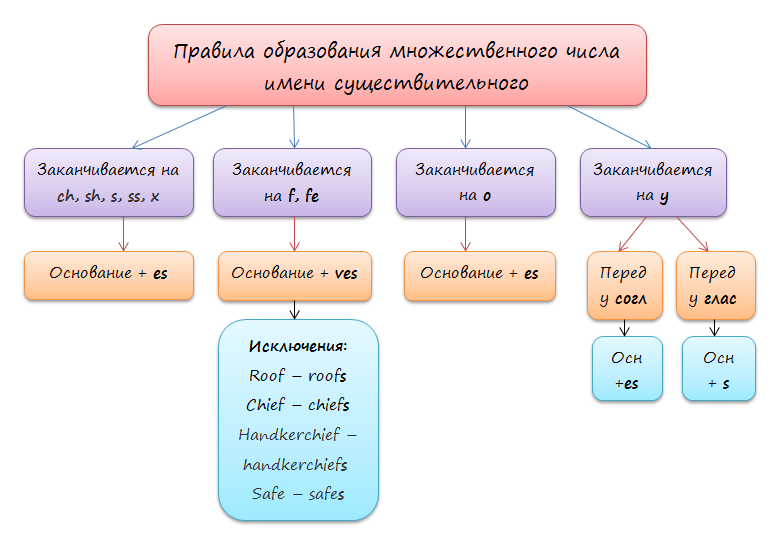 Правила образования множественного числа имени существительного

Заканчивается на ch, sh, s, ss, x

Основание + es

Заканчивается на f, fe

Основание + ves

Исключения:
Roof – roofs
Chief – chiefs
Handkerchief – handkerchiefs
Safe – safes

Заканчивается на o

Основание + es

Заканчивается на y

Перед y согл

Осн +es

Перед y глас

Осн + s